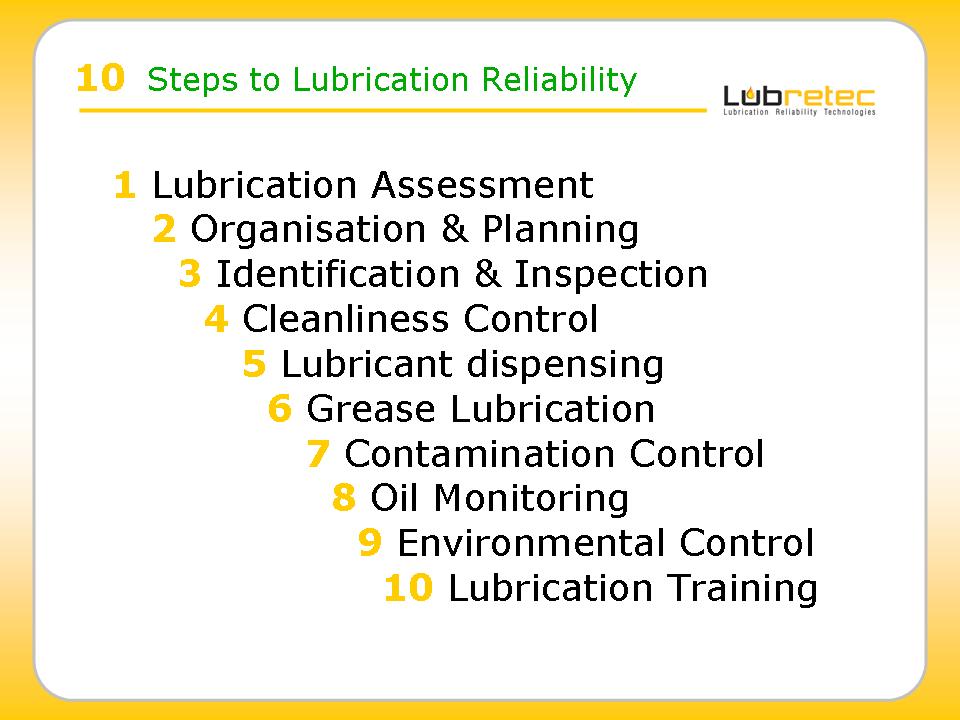 10 Steps to Lubrication Reliability

Lubretec
Lubrication Reliability Technologies

1 Lubrication Assessment
2 Organisation & Planning
3 Identification & Inspection
4 Cleanliness Control
5 Lubricant dispensing
6 Grease Lubrication
7 Contamination Control
8 Oil Monitoring
9 Environmental Control
10 Lubrication Training